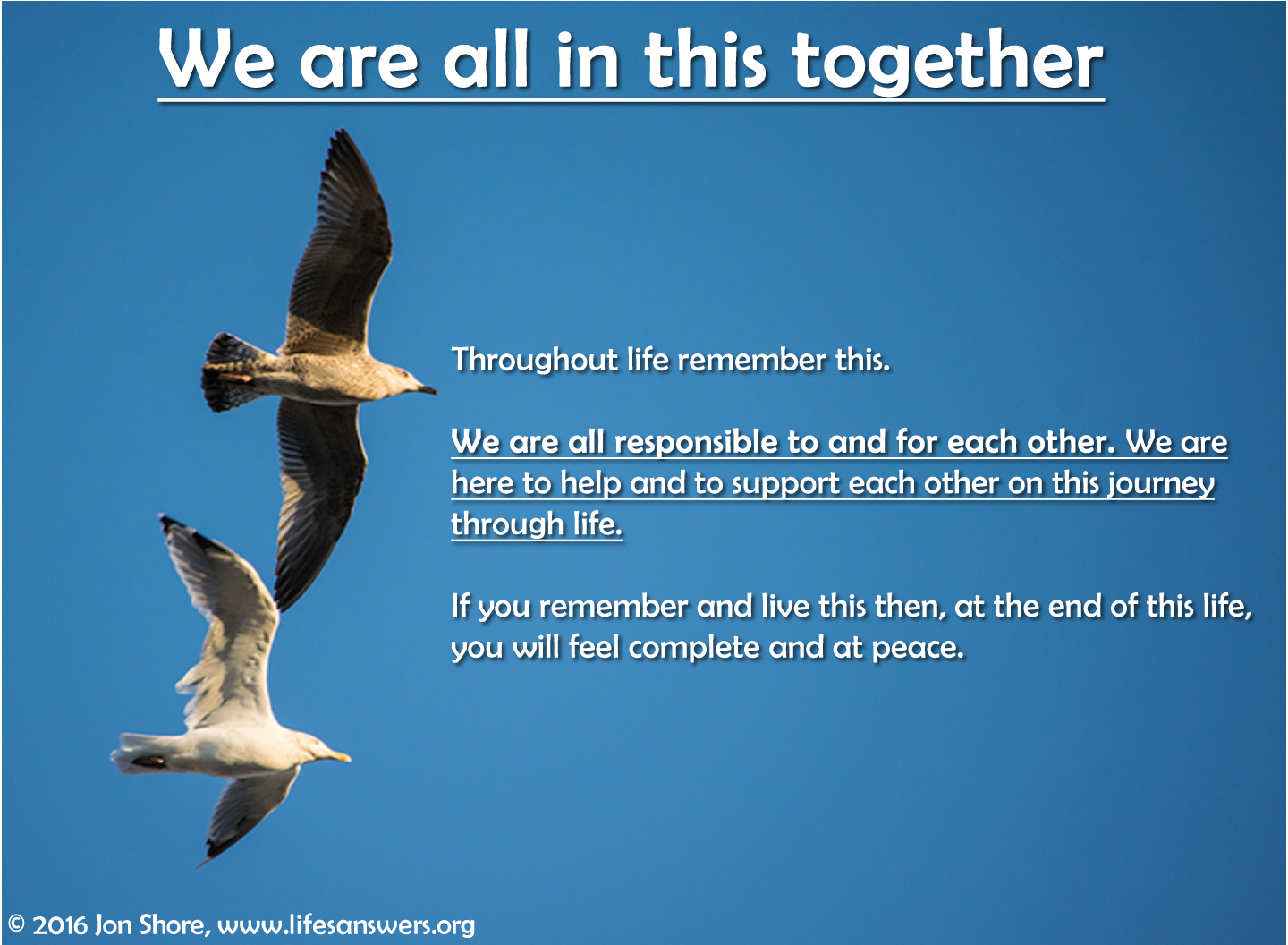 We are all in this together

Throughout life remember this.

We are all responsible to and for each other. We are here to help and to support each other on this journey through life.

If you remember and live this then, at the end of this life, you will feel complete and at peace.

© 2016 Jon Shore, www.lifesanswers.org